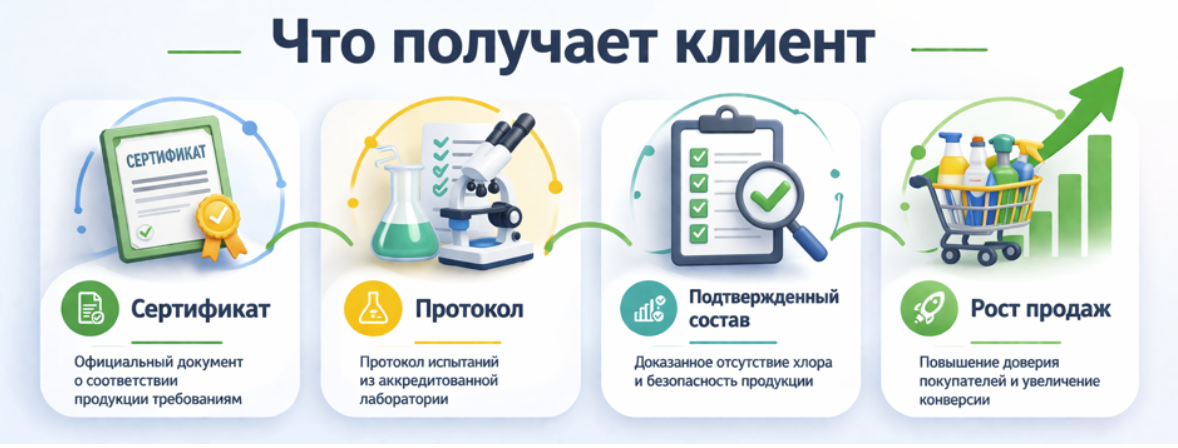 Что получает клиент

СЕРТИФИКАТ

Сертификат

Официальный документ о соответствии продукции требованиям

Протокол

Протокол испытаний из аккредитованной лаборатории

Подтвержденный состав

Доказанное отсутствие хлора и безопасность продукции

Рост продаж

Повышение доверия покупателей и увеличение конверсии